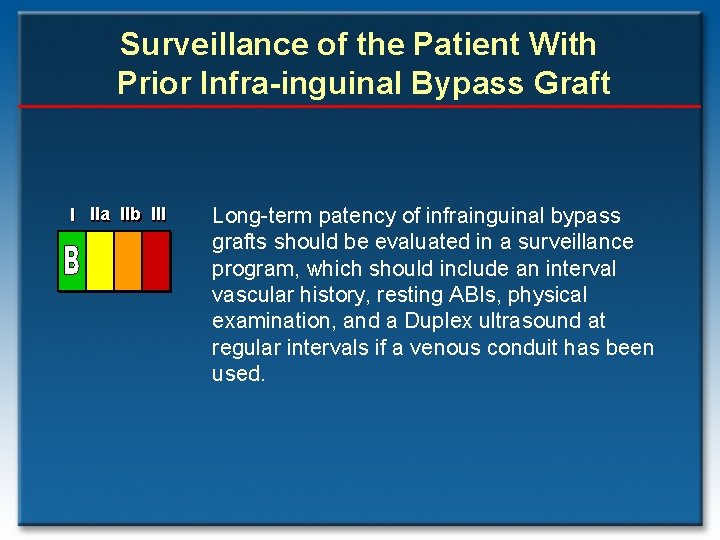 Surveillance of the Patient With Prior Infra-inguinal Bypass Graft

I IIa IIb III

B

Long-term patency of infrainguinal bypass grafts should be evaluated in a surveillance program, which should include an interval vascular history, resting ABIs, physical examination, and a Duplex ultrasound at regular intervals if a venous conduit has been used.